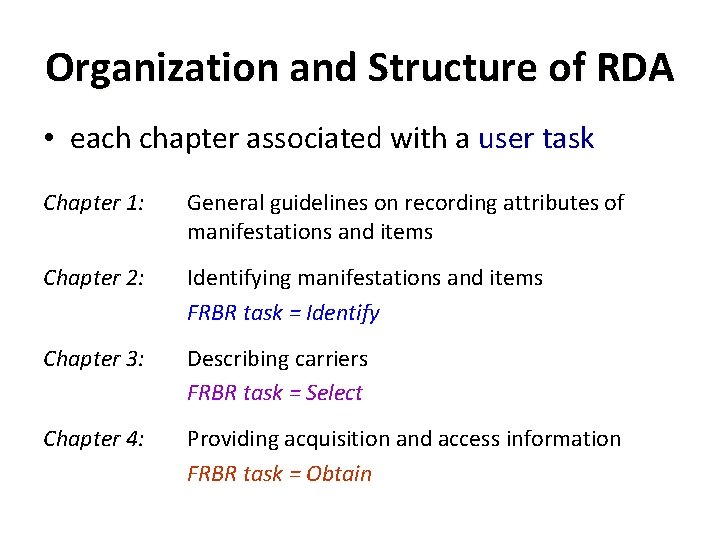 Organization and Structure of RDA

• each chapter associated with a user task

Chapter 1: General guidelines on recording attributes of manifestations and items

Chapter 2: Identifying manifestations and items
FRBR task = Identify

Chapter 3: Describing carriers
FRBR task = Select

Chapter 4: Providing acquisition and access information
FRBR task = Obtain